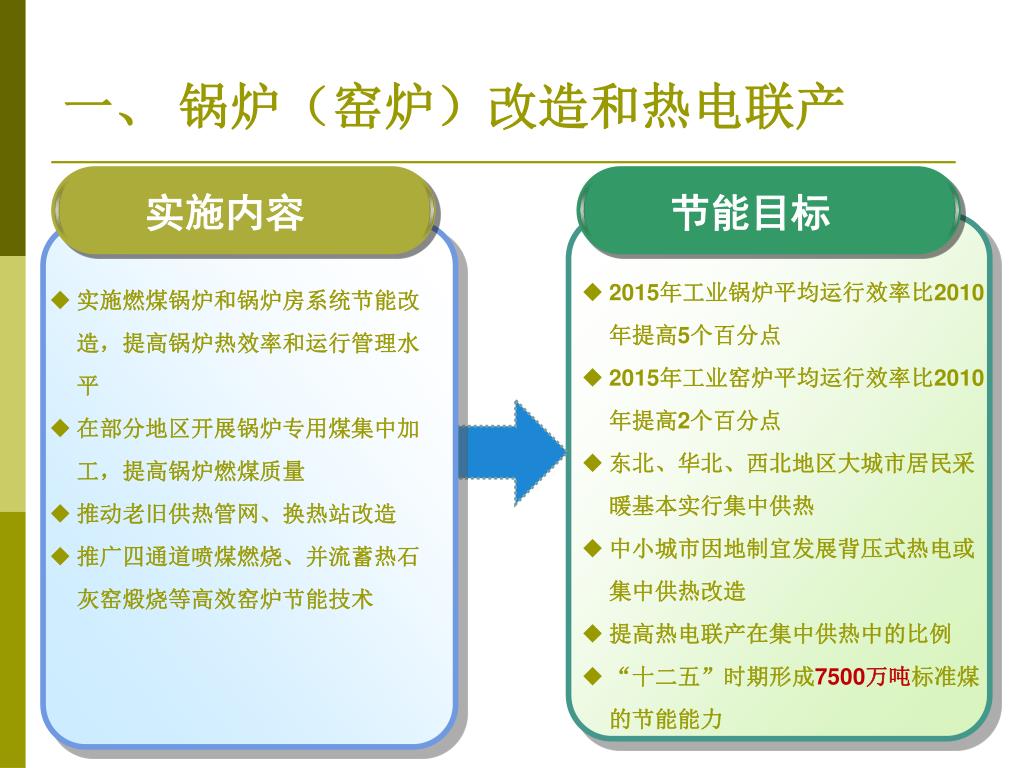 一、 锅炉（窑炉）改造和热电联产

实施内容

◆ 实施燃煤锅炉和锅炉房系统节能改造，提高锅炉热效率和运行管理水平

◆ 在部分地区开展锅炉专用煤集中加工，提高锅炉燃煤质量

◆ 推动老旧供热管网、换热站改造

◆ 推广四通道喷煤燃烧、并流蓄热石灰窑煅烧等高效窑炉节能技术

节能目标

◆ 2015年工业锅炉平均运行效率比2010年提高5个百分点

◆ 2015年工业窑炉平均运行效率比2010年提高2个百分点

◆ 东北、华北、西北地区大城市居民采暖基本实行集中供热

◆ 中小城市因地制宜发展背压式热电或集中供热改造

◆ 提高热电联产在集中供热中的比例

◆ “十二五”时期形成7500万吨标准煤的节能能力